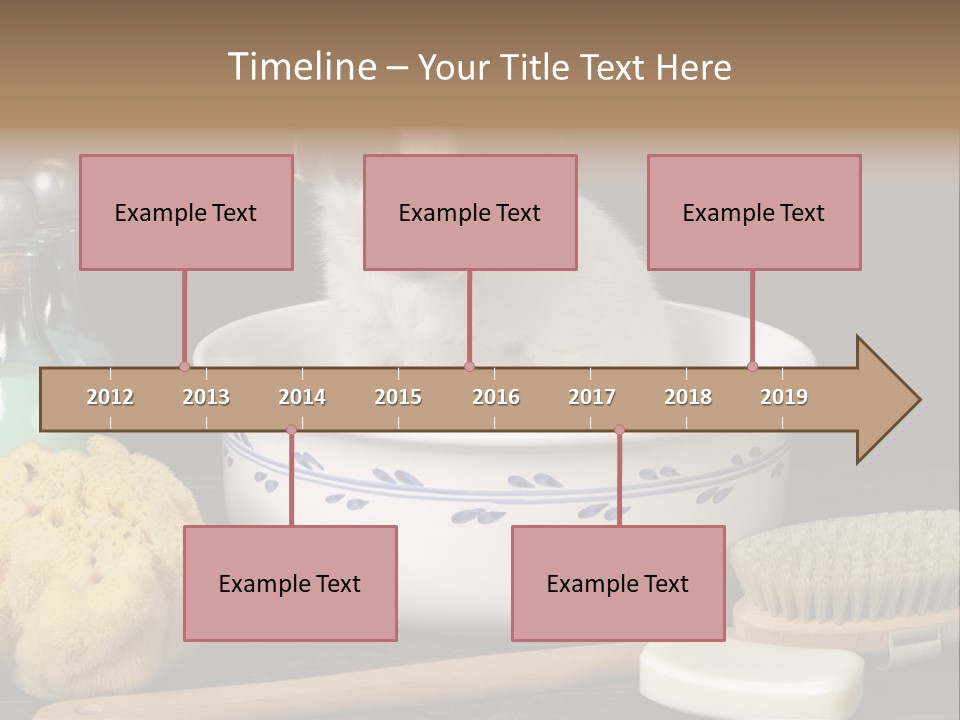 Timeline – Your Title Text Here

Example Text

Example Text

Example Text

2012
2013
2014
2015
2016
2017
2018
2019

Example Text

Example Text